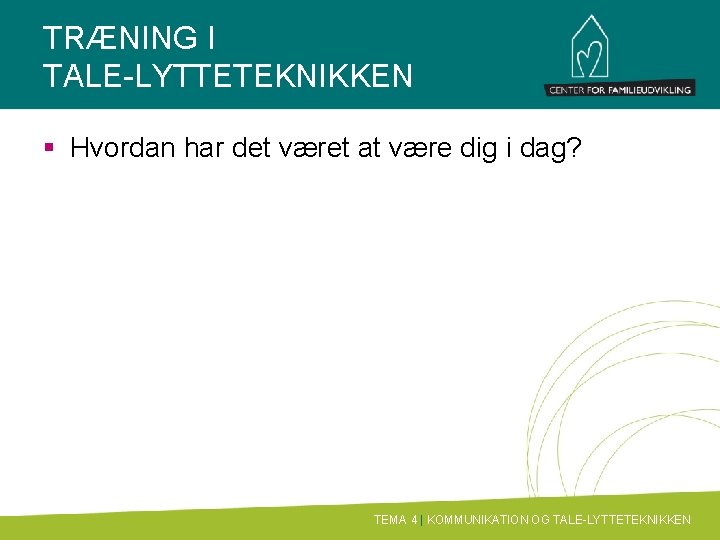 TRÆNING I
TALE-LYTTETEKNIKKEN

CENTER FOR FAMILIEUDVIKLING

▪ Hvordan har det været at være dig i dag?

TEMA 4 | KOMMUNIKATION OG TALE-LYTTETEKNIKKEN